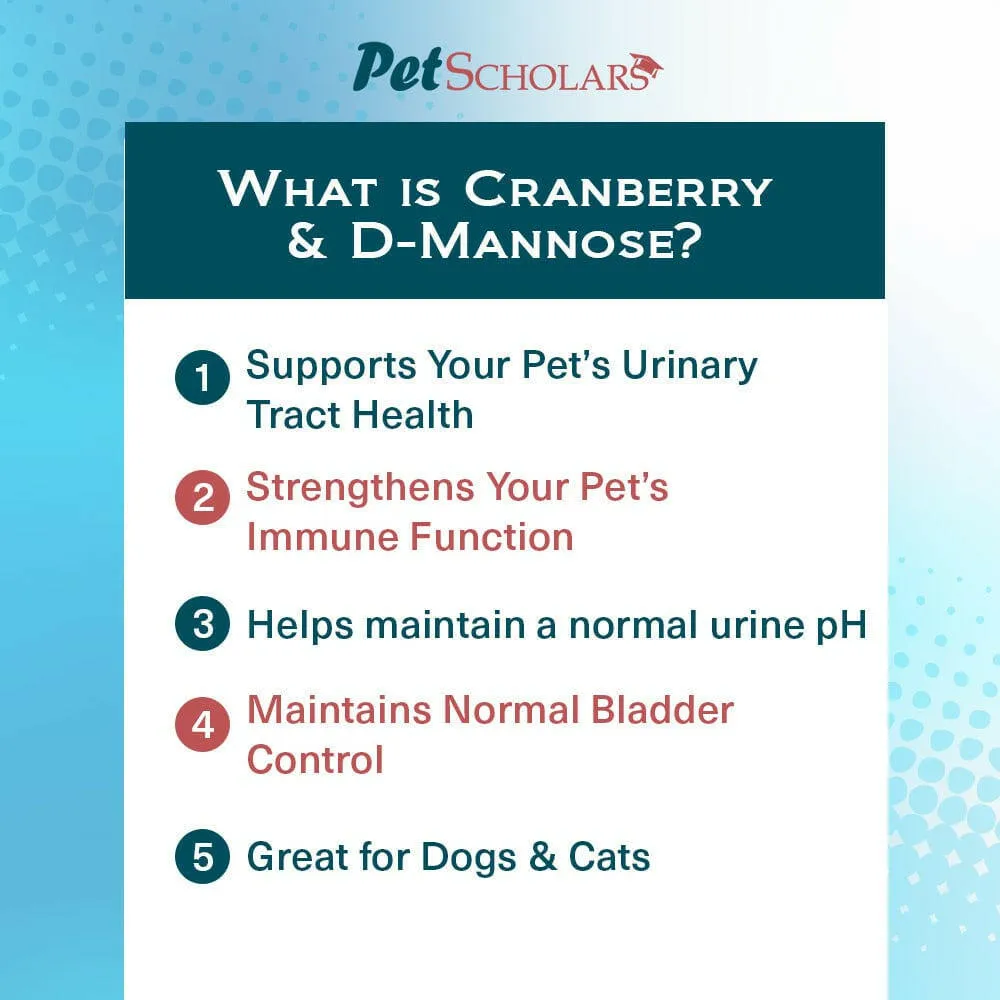 PetScholars

What is Cranberry & D-Mannose?

1 Supports Your Pet's Urinary Tract Health

2 Strengthens Your Pet's Immune Function

3 Helps maintain a normal urine pH

4 Maintains Normal Bladder Control

5 Great for Dogs & Cats